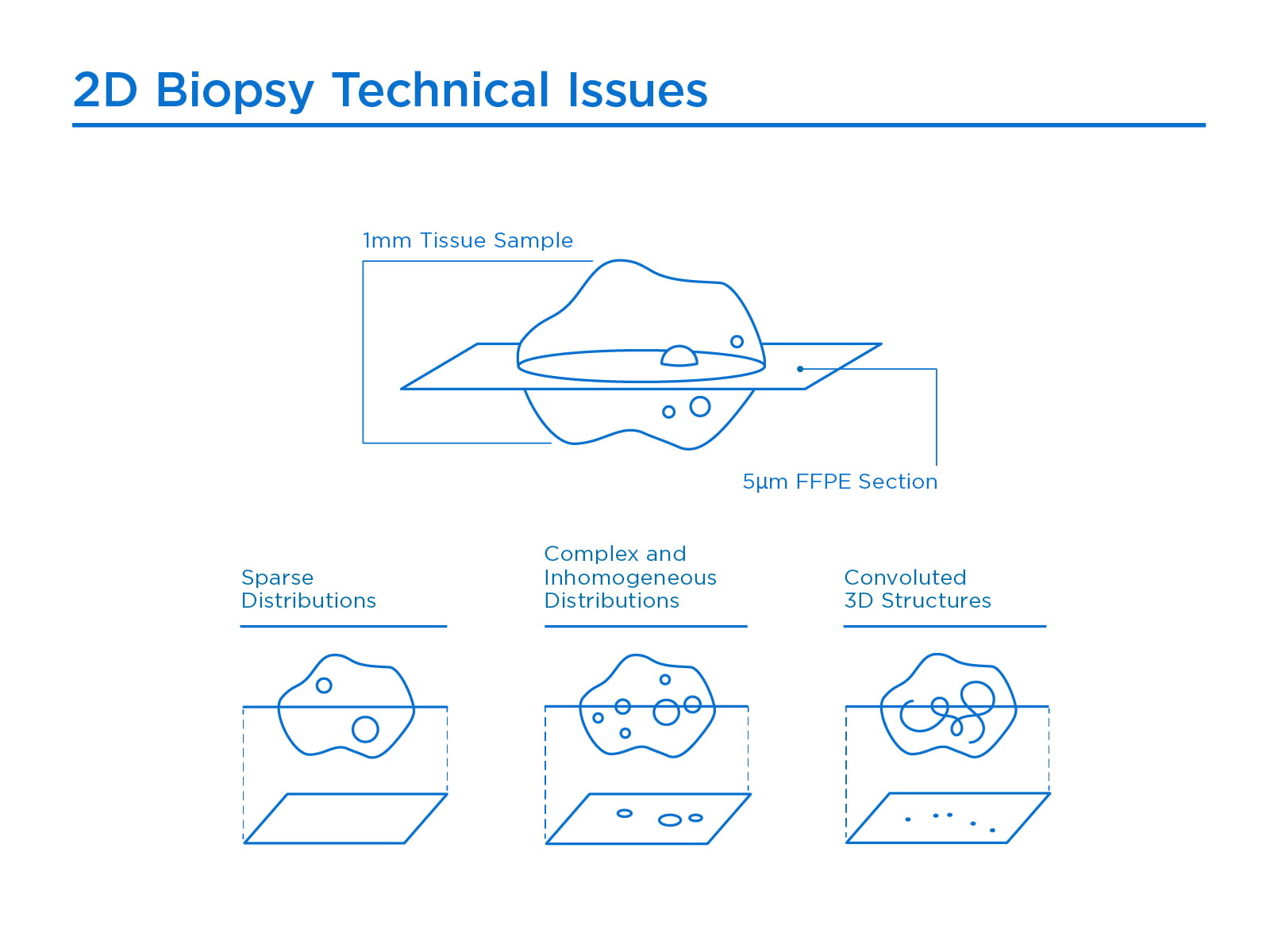 2D Biopsy Technical Issues

1mm Tissue Sample

5µm FFPE Section

Sparse Distributions

Complex and Inhomogeneous Distributions

Convoluted 3D Structures